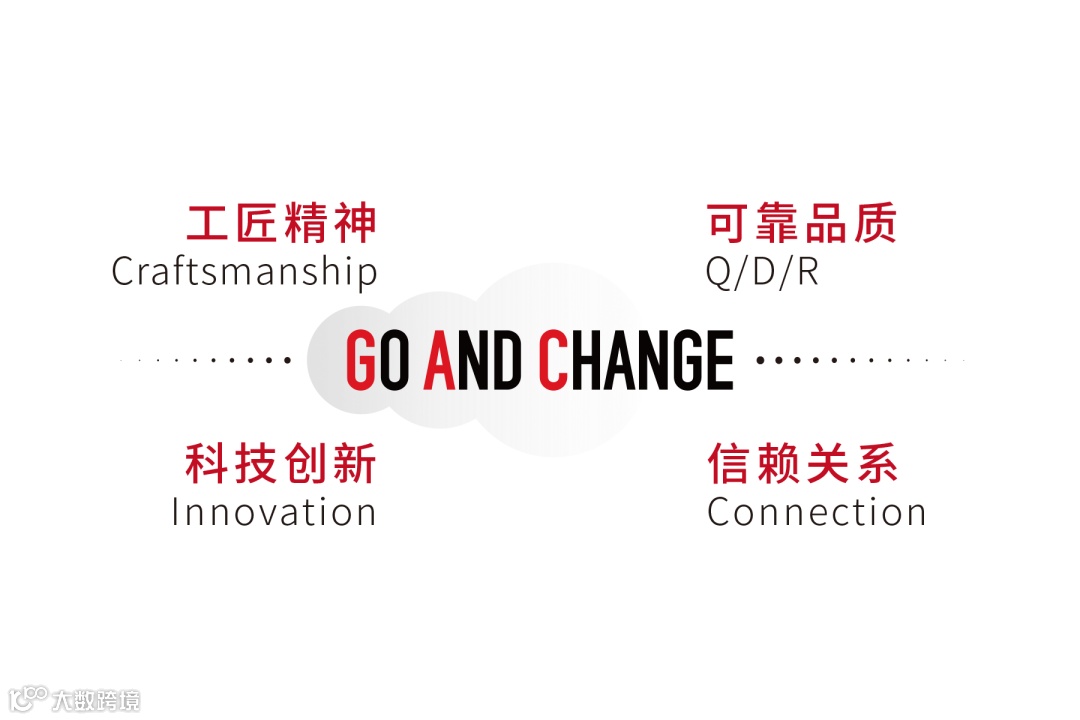 工匠精神
Craftsmanship

可靠品质
Q/D/R

GO AND CHANGE

科技创新
Innovation

信赖关系
Connection

大数跨境